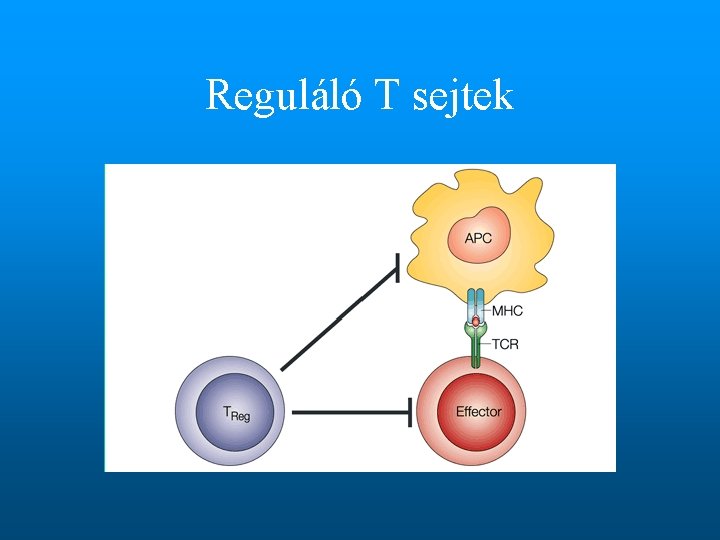 Reguláló T sejtek

APC

MHC

TCR

$T_{Reg}$

Effector